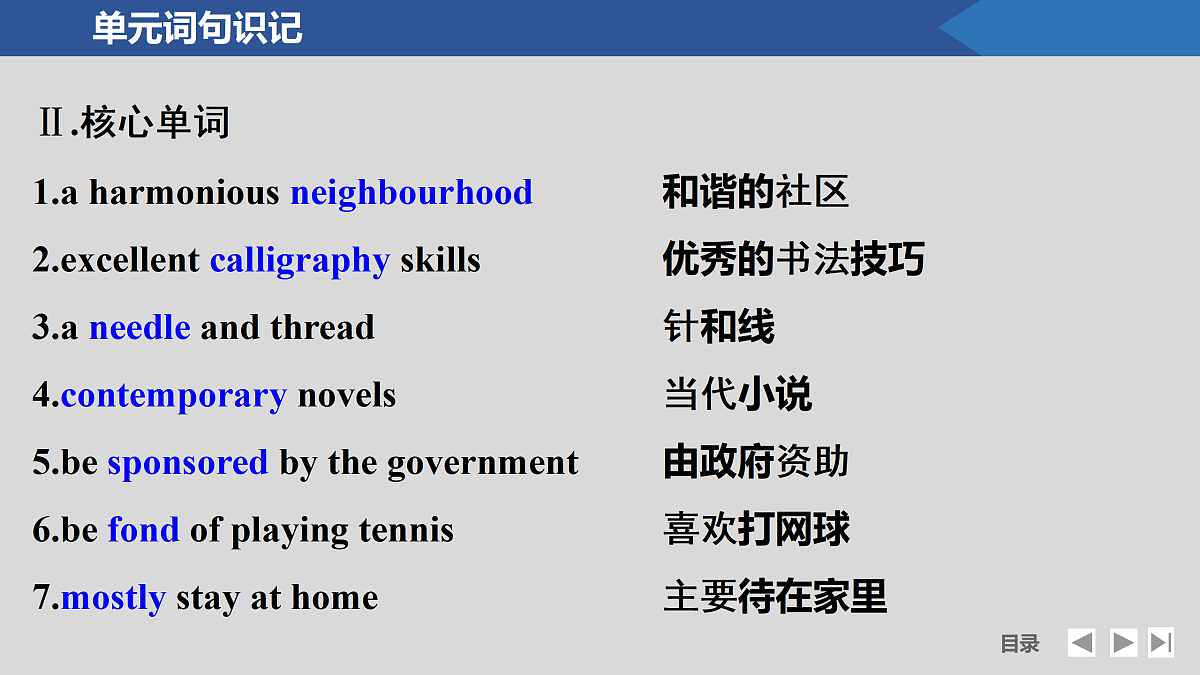 单元词句识记

Ⅱ.核心单词

1.a harmonious neighbourhood 和谐的社区

2.excellent calligraphy skills 优秀的书法技巧

3.a needle and thread 针和线

4.contemporary novels 当代小说

5.be sponsored by the government 由政府资助

6.be fond of playing tennis 喜欢打网球

7.mostly stay at home 主要待在家里

目录